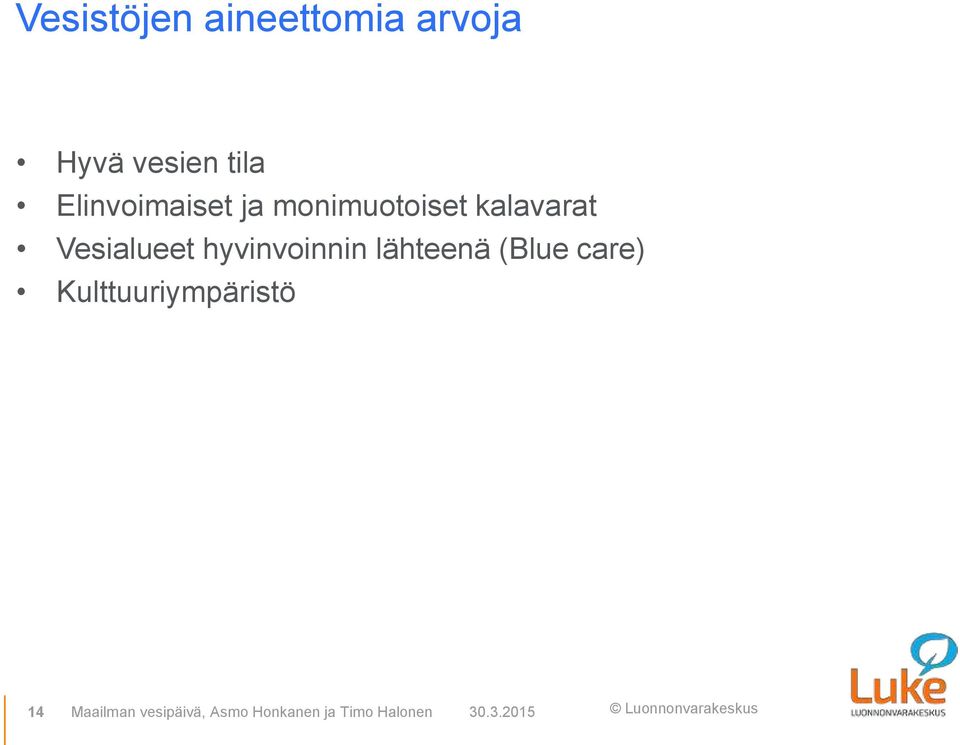 Vesistöjen aineettomia arvoja

• Hyvä vesien tila
• Elinvoimaiset ja monimuotoiset kalavarat
• Vesialueet hyvinvoinnin lähteenä (Blue care)
• Kulttuuriympäristö

14 Maailman vesipäivä, Asmo Honkanen ja Timo Halonen 30.3.2015

© Luonnonvarakeskus

Luke
LUONNONVARAKESKUS